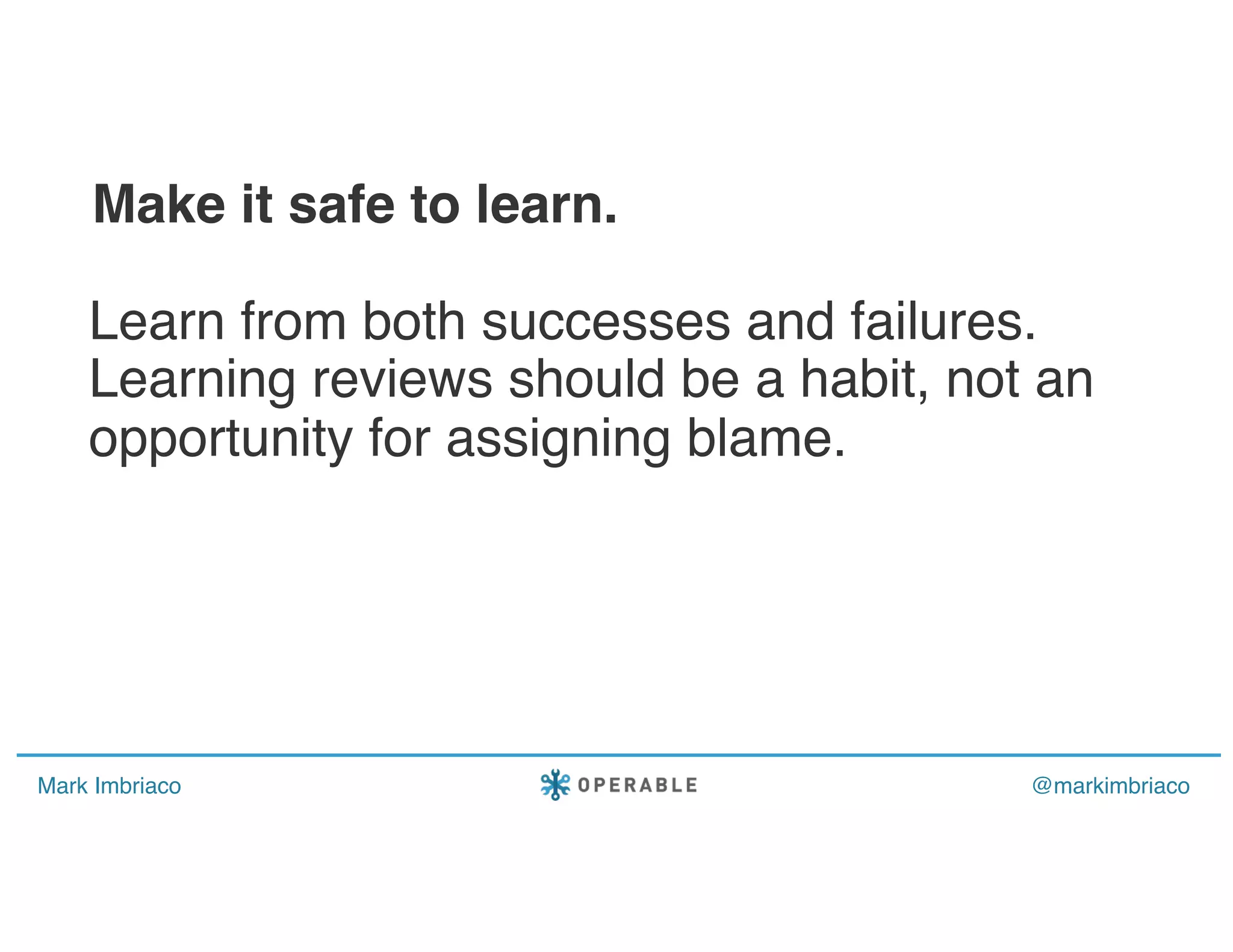 Make it safe to learn.

Learn from both successes and failures. Learning reviews should be a habit, not an opportunity for assigning blame.

Mark Imbriaco OPERABLE @markimbriaco